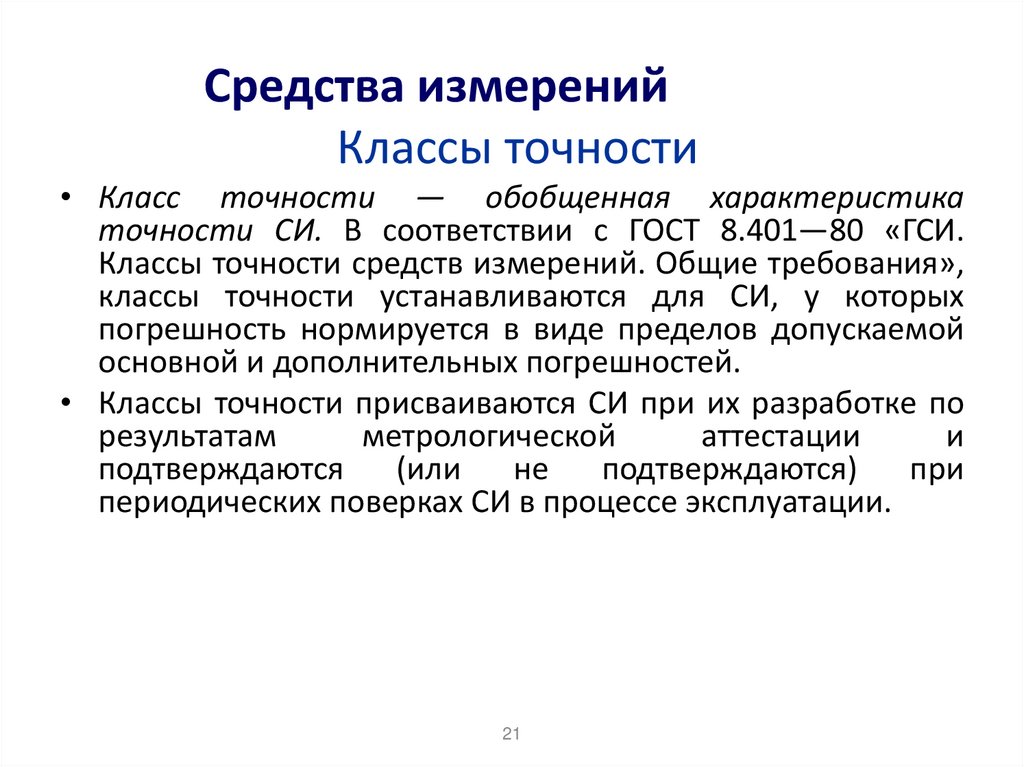 Средства измерений

Классы точности

• Класс точности — обобщенная характеристика точности СИ. В соответствии с ГОСТ 8.401—80 «ГСИ. Классы точности средств измерений. Общие требования», классы точности устанавливаются для СИ, у которых погрешность нормируется в виде пределов допускаемой основной и дополнительных погрешностей.

• Классы точности присваиваются СИ при их разработке по результатам метрологической аттестации и подтверждаются (или не подтверждаются) при периодических поверках СИ в процессе эксплуатации.

21